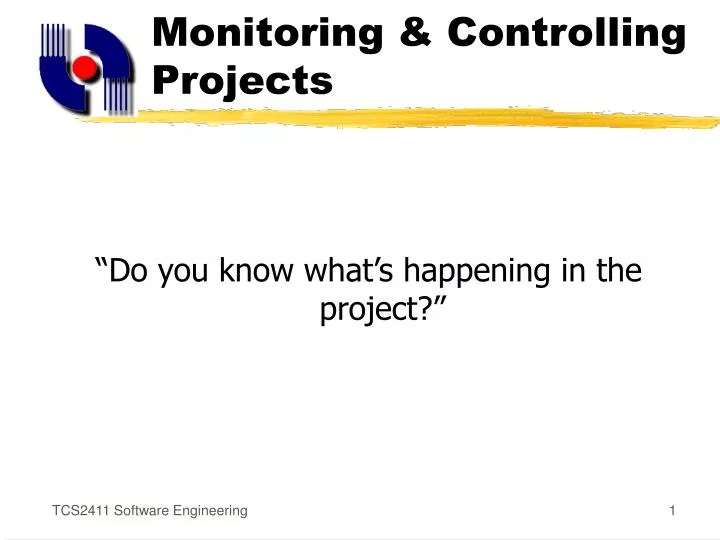 Monitoring & Controlling Projects

“Do you know what’s happening in the project?”

TCS2411 Software Engineering

1